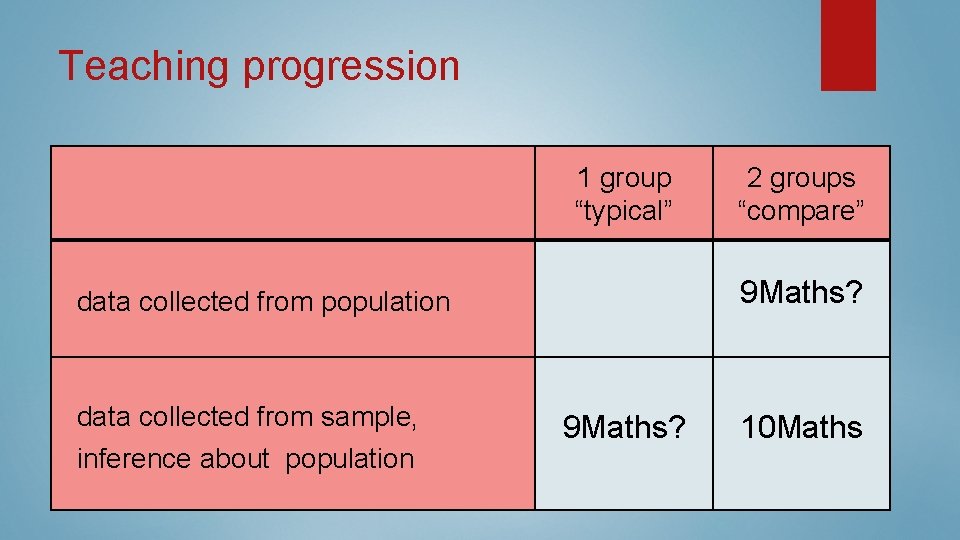 Teaching progression

|  | 1 group "typical" | 2 groups "compare" |
|---|---|---|
| data collected from population |  | 9Maths? |
| data collected from sample, inference about population | 9Maths? | 10Maths |